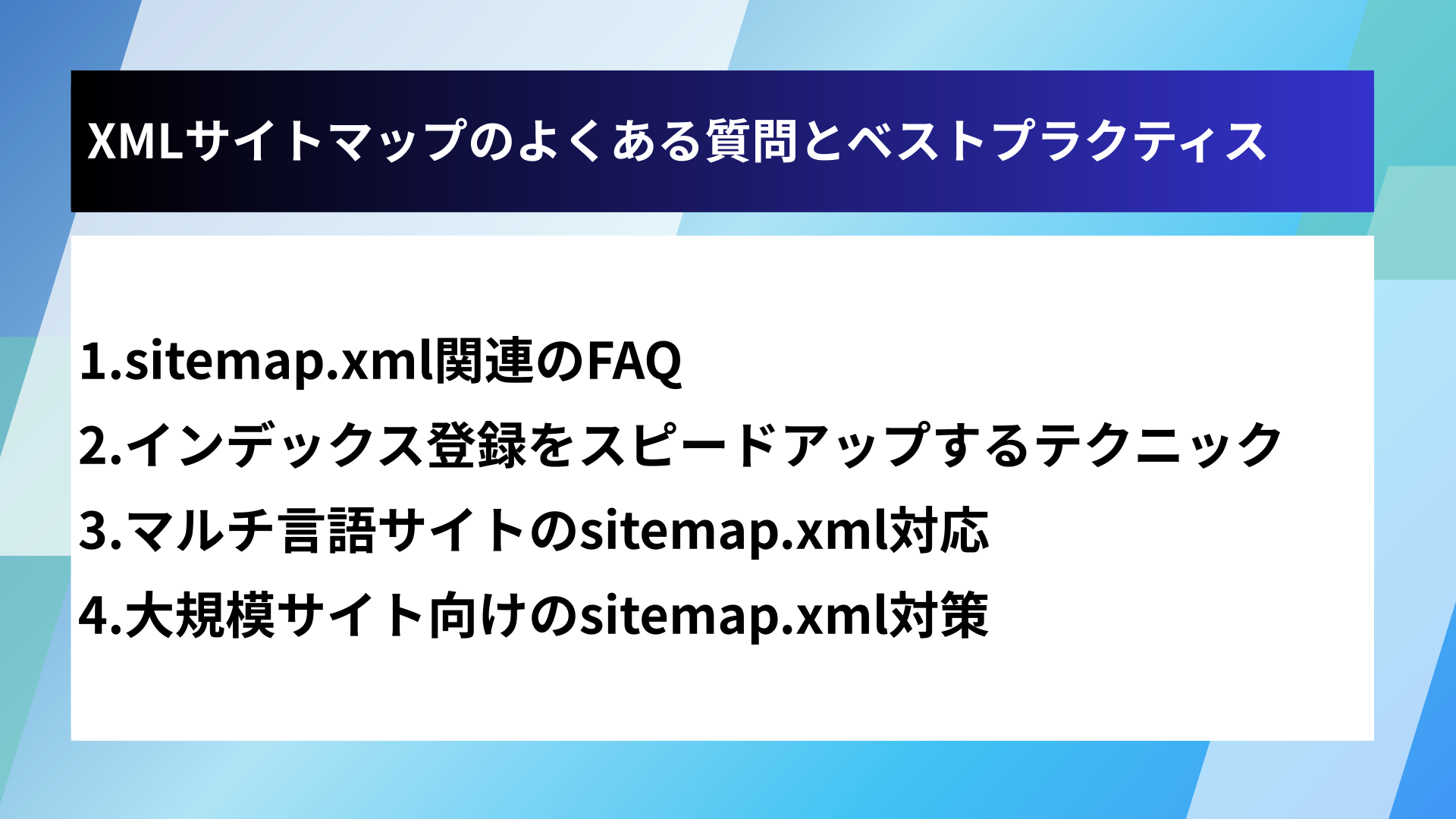 XMLサイトマップのよくある質問とベストプラクティス

1.sitemap.xml関連のFAQ
2.インデックス登録をスピードアップするテクニック
3.マルチ言語サイトのsitemap.xml対応
4.大規模サイト向けのsitemap.xml対策